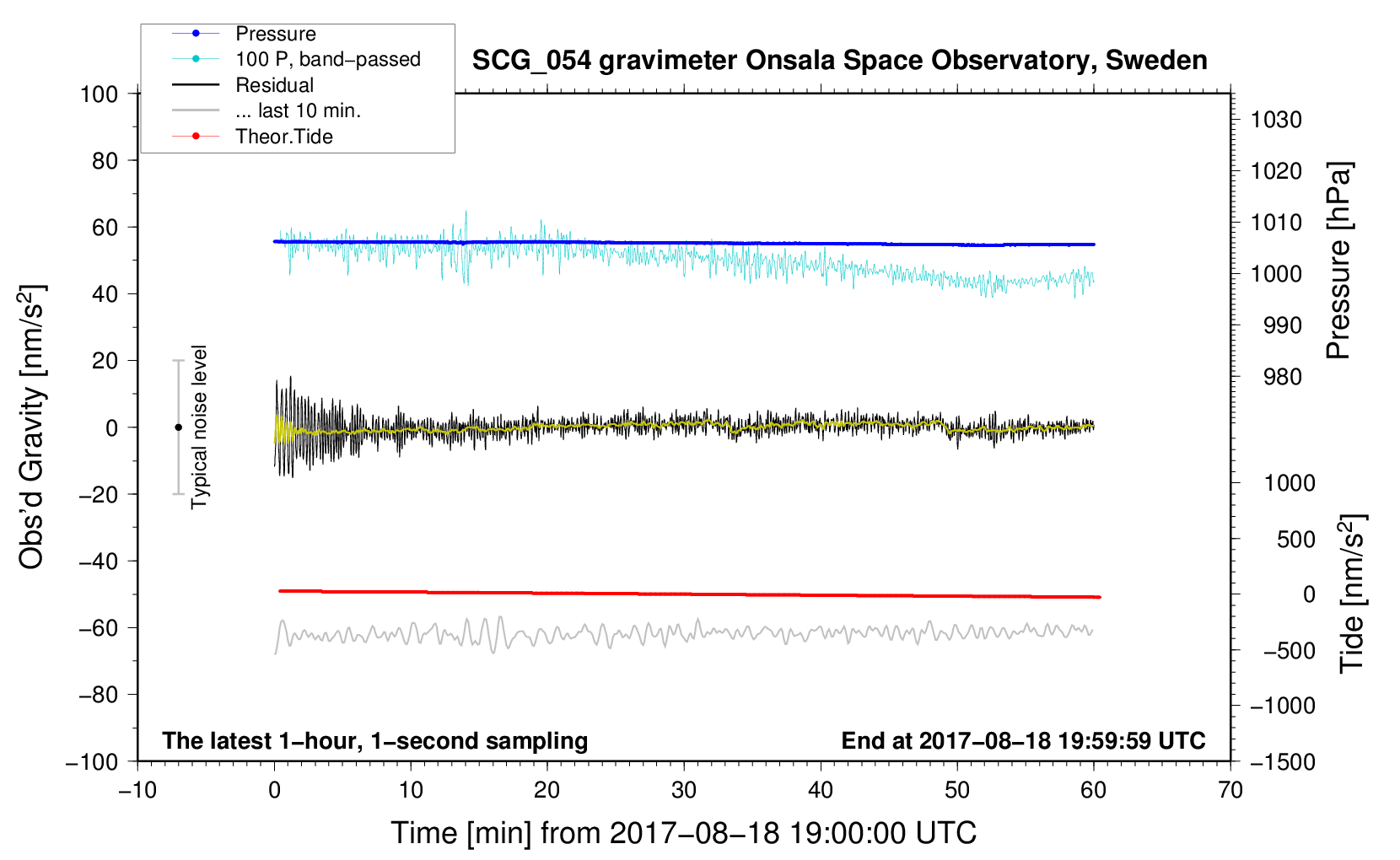 Pressure
100 P, band−passed
Residual
... last 10 min.
Theor.Tide

SCG_054 gravimeter Onsala Space Observatory, Sweden

Obs'd Gravity [nm/s$^2$]
100
80
60
40
20
0
−20
−40
−60
−80
−100

Typical noise level

1030
1020
1010
1000
990
980
Pressure [hPa]

1000
500
0
−500
−1000
−1500
Tide [nm/s$^2$]

The latest 1−hour, 1−second sampling
End at 2017−08−18 19:59:59 UTC

−10
0
10
20
30
40
50
60
70
Time [min] from 2017−08−18 19:00:00 UTC